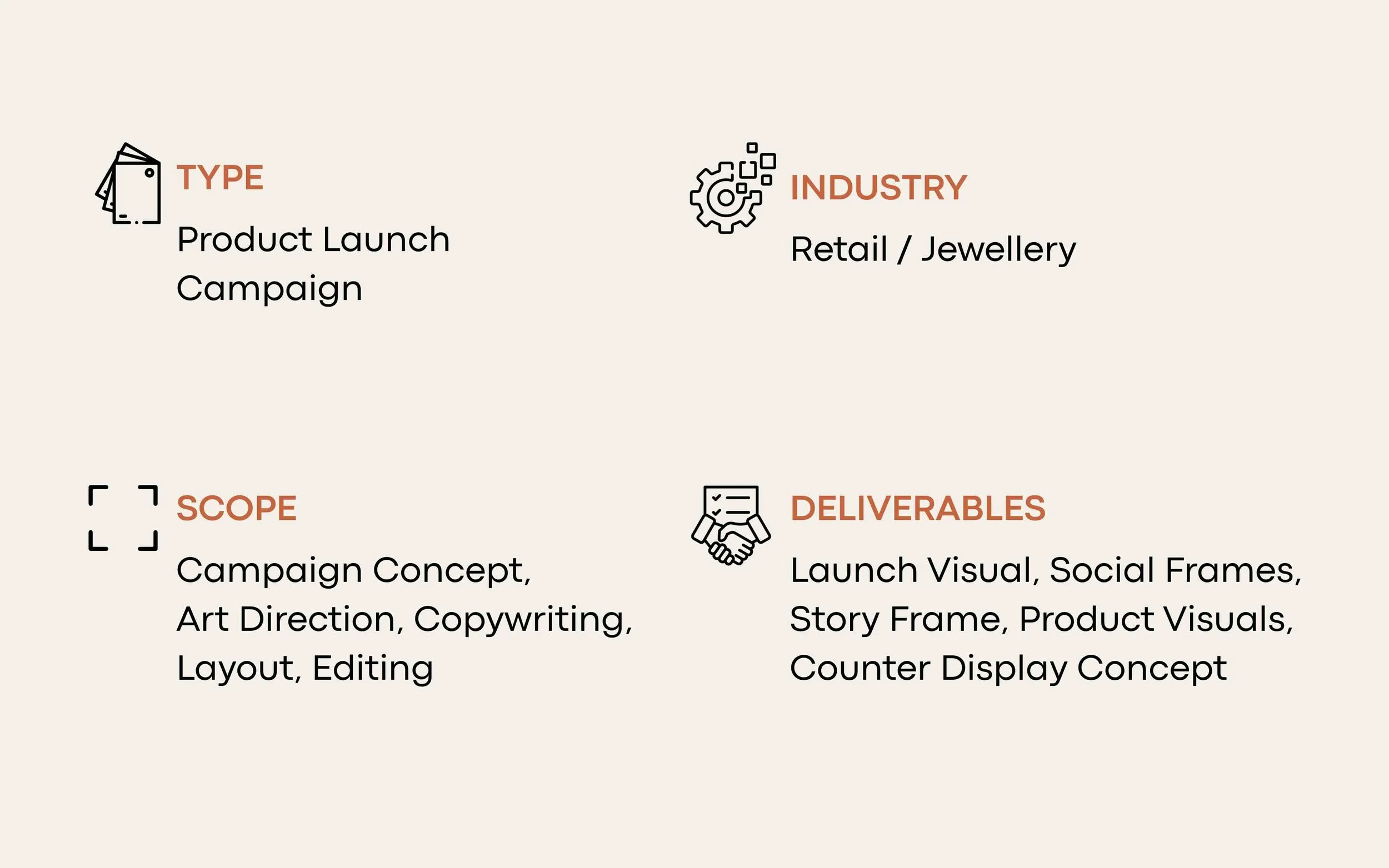 TYPE

Product Launch Campaign

INDUSTRY

Retail / Jewellery

SCOPE

Campaign Concept, Art Direction, Copywriting, Layout, Editing

DELIVERABLES

Launch Visual, Social Frames, Story Frame, Product Visuals, Counter Display Concept